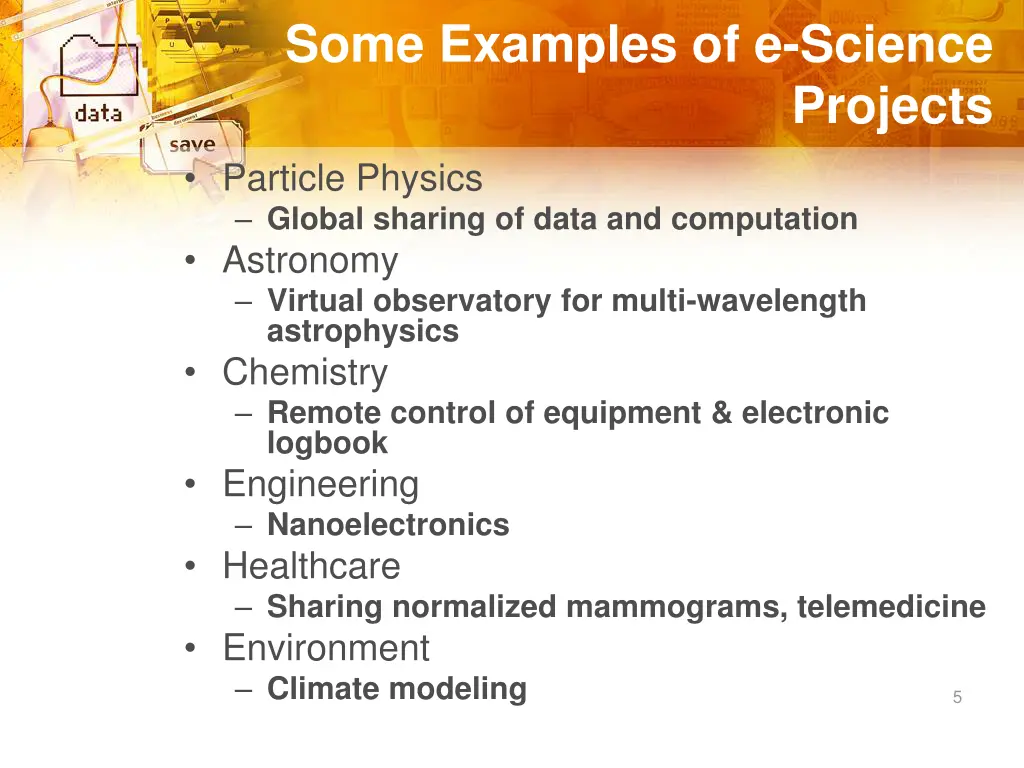 data

save

Some Examples of e-Science Projects

• Particle Physics
– Global sharing of data and computation
• Astronomy
– Virtual observatory for multi-wavelength astrophysics
• Chemistry
– Remote control of equipment & electronic logbook
• Engineering
– Nanoelectronics
• Healthcare
– Sharing normalized mammograms, telemedicine
• Environment
– Climate modeling

5